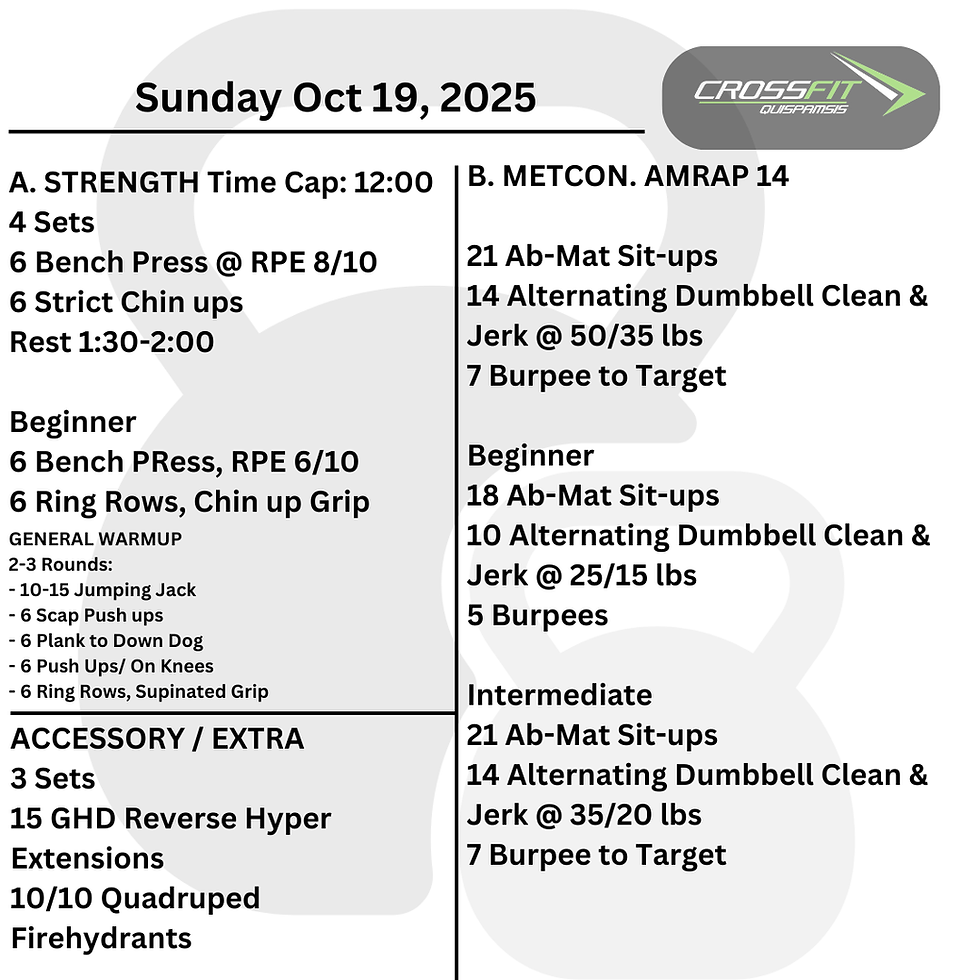 Sunday Oct 19, 2025

CROSSFIT QUISPAMSIS

A. STRENGTH Time Cap: 12:00
4 Sets
6 Bench Press @ RPE 8/10
6 Strict Chin ups
Rest 1:30-2:00

Beginner
6 Bench PRess, RPE 6/10
6 Ring Rows, Chin up Grip

GENERAL WARMUP
2-3 Rounds:
- 10-15 Jumping Jack
- 6 Scap Push ups
- 6 Plank to Down Dog
- 6 Push Ups/ On Knees
- 6 Ring Rows, Supinated Grip

ACCESSORY / EXTRA
3 Sets
15 GHD Reverse Hyper Extensions
10/10 Quadruped Firehydrants

B. METCON. AMRAP 14

21 Ab-Mat Sit-ups
14 Alternating Dumbbell Clean & Jerk @ 50/35 lbs
7 Burpee to Target

Beginner
18 Ab-Mat Sit-ups
10 Alternating Dumbbell Clean & Jerk @ 25/15 lbs
5 Burpees

Intermediate
21 Ab-Mat Sit-ups
14 Alternating Dumbbell Clean & Jerk @ 35/20 lbs
7 Burpee to Target